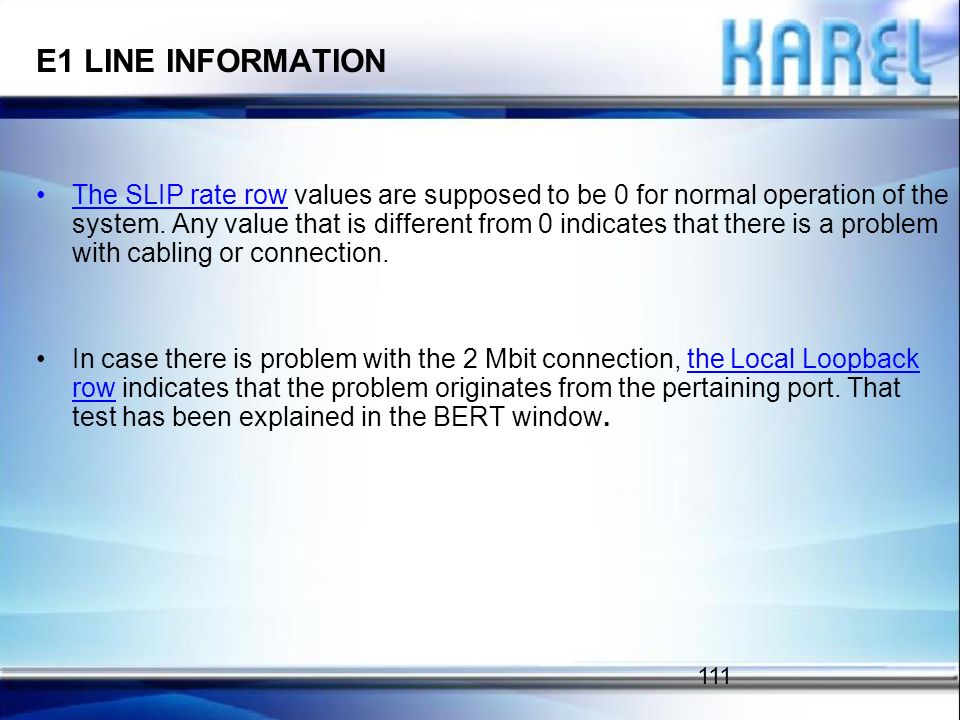 E1 LINE INFORMATION

KAREL

• The SLIP rate row values are supposed to be 0 for normal operation of the system. Any value that is different from 0 indicates that there is a problem with cabling or connection.

• In case there is problem with the 2 Mbit connection, the Local Loopback row indicates that the problem originates from the pertaining port. That test has been explained in the BERT window.

111